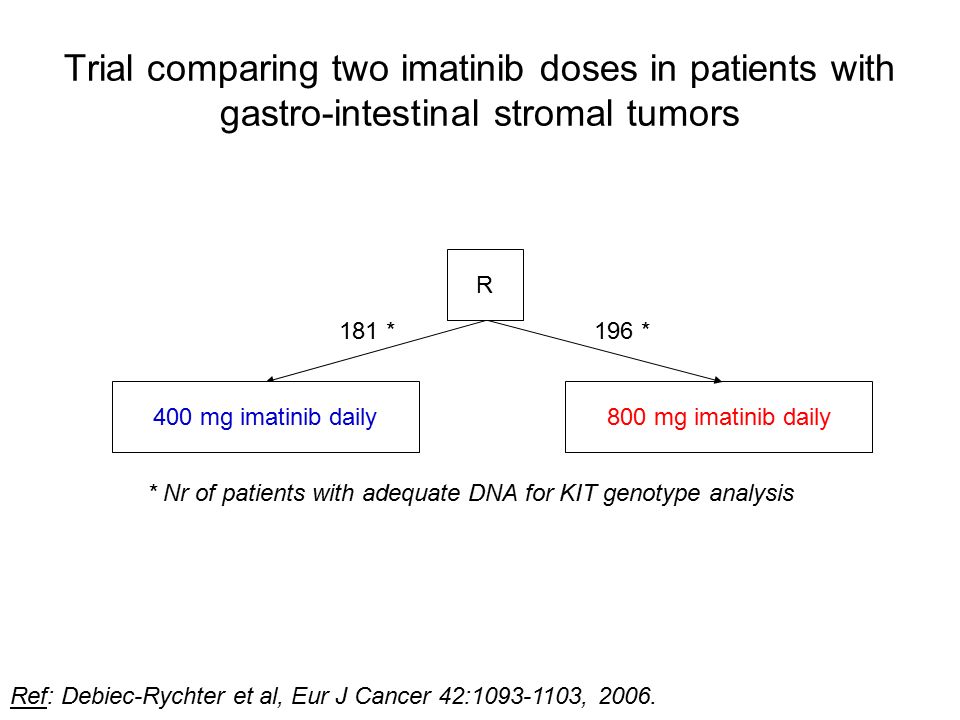 Trial comparing two imatinib doses in patients with gastro-intestinal stromal tumors

R

181 *

196 *

400 mg imatinib daily

800 mg imatinib daily

* Nr of patients with adequate DNA for KIT genotype analysis

Ref: Debiec-Rychter et al, Eur J Cancer 42:1093-1103, 2006.